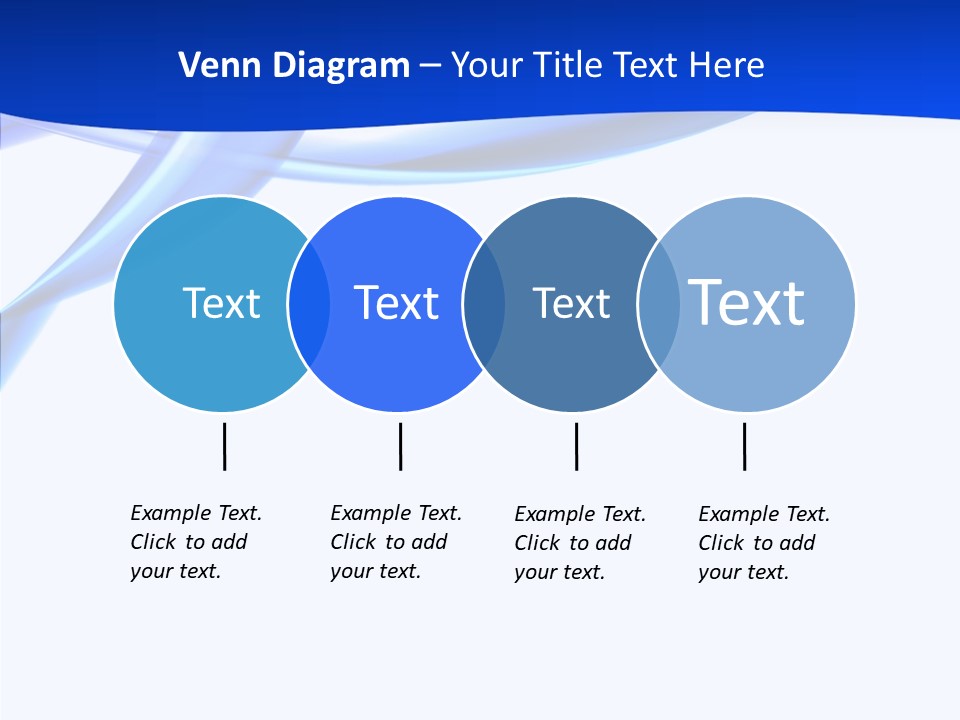 Venn Diagram – Your Title Text Here

Text

Text

Text

Text

Example Text. Click to add your text.

Example Text. Click to add your text.

Example Text. Click to add your text.

Example Text. Click to add your text.